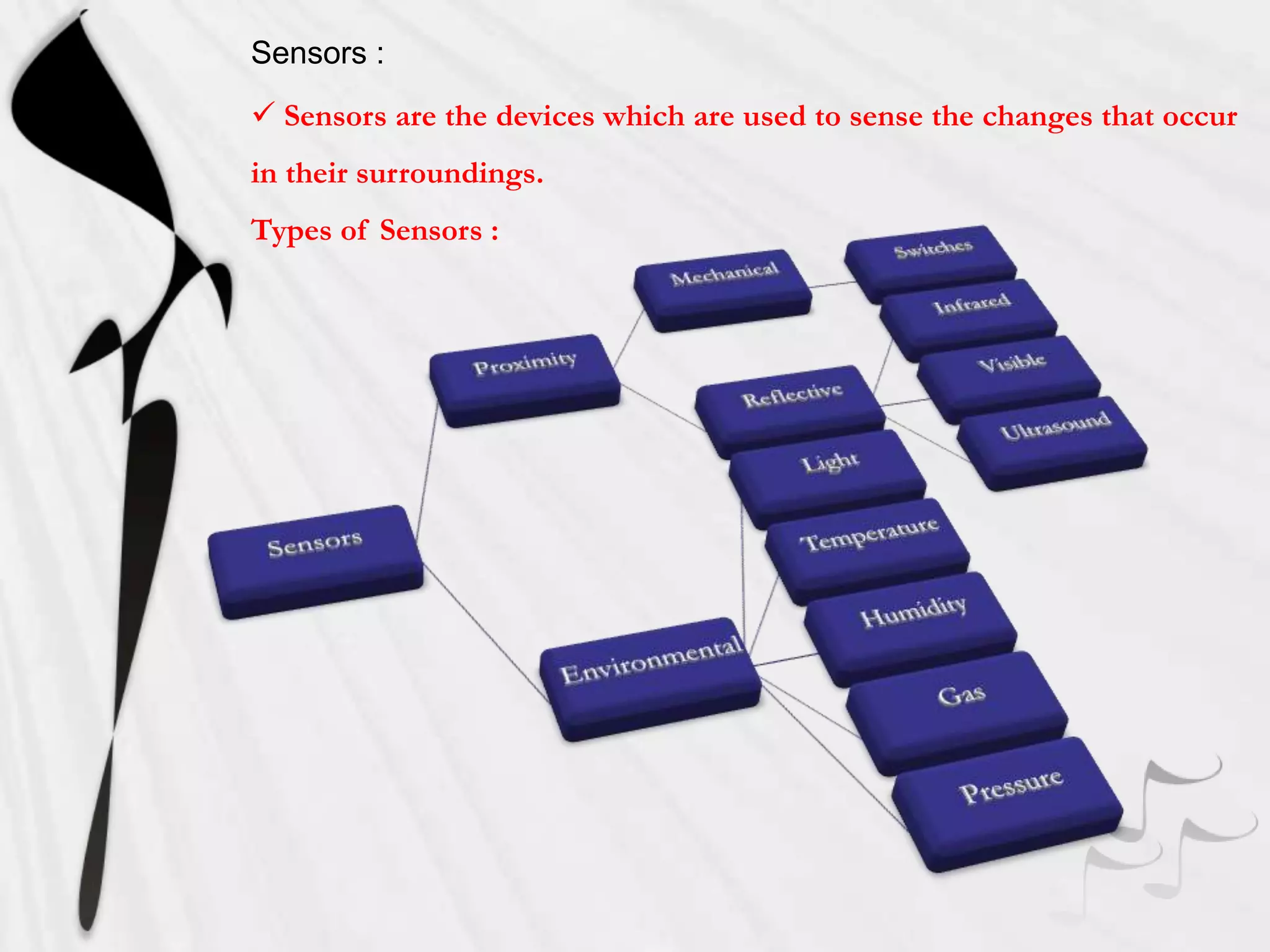 Sensors :

✓ Sensors are the devices which are used to sense the changes that occur in their surroundings.

Types of Sensors :

Sensors

Proximity

Environmental

Mechanical

Reflective

Switches

Infrared

Visible

Ultrasound

Light

Temperature

Humidity

Gas

Pressure